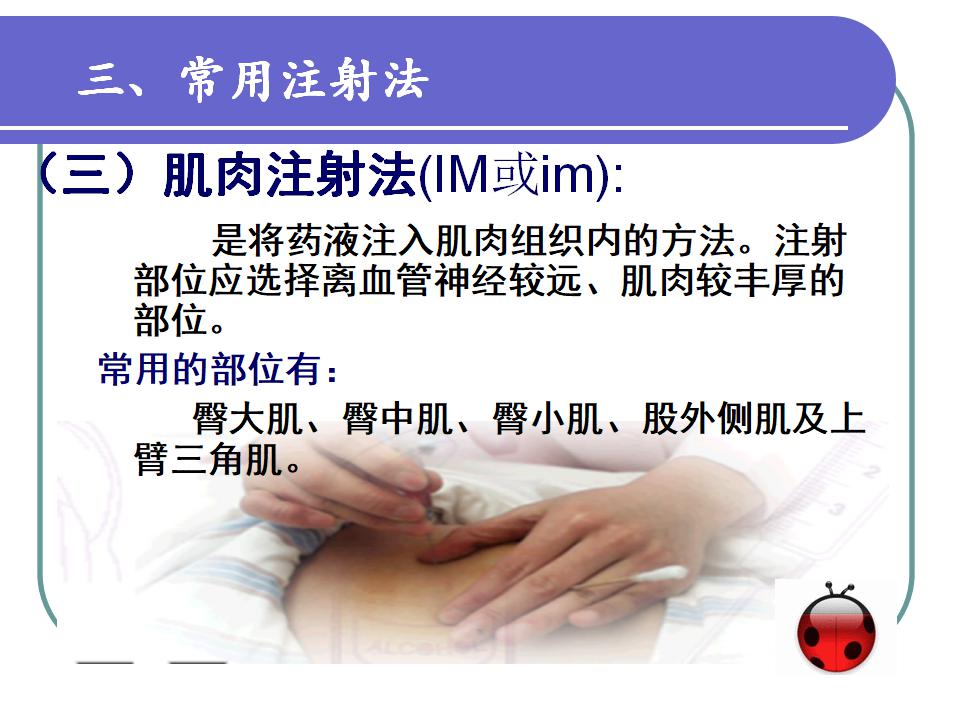 三、常用注射法

（三）肌肉注射法(IM或im):

是将药液注入肌肉组织内的方法。注射部位应选择离血管神经较远、肌肉较丰厚的部位。

常用的部位有：

臀大肌、臀中肌、臀小肌、股外侧肌及上臂三角肌。